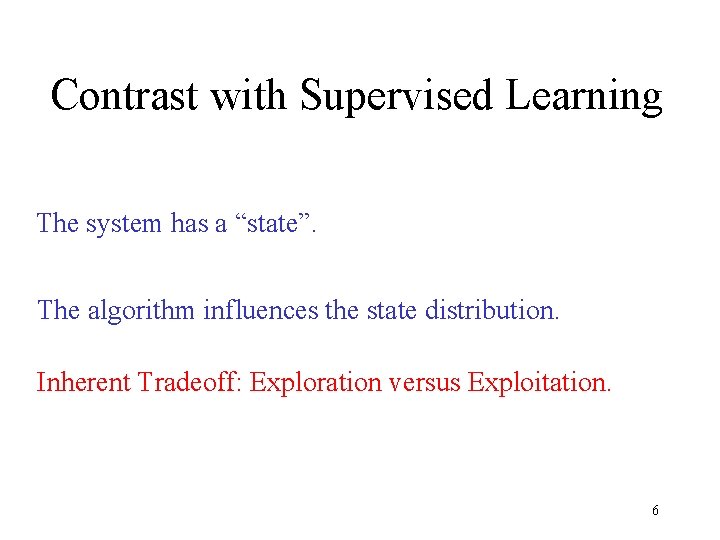 Contrast with Supervised Learning

The system has a “state”.

The algorithm influences the state distribution.

Inherent Tradeoff: Exploration versus Exploitation.

6